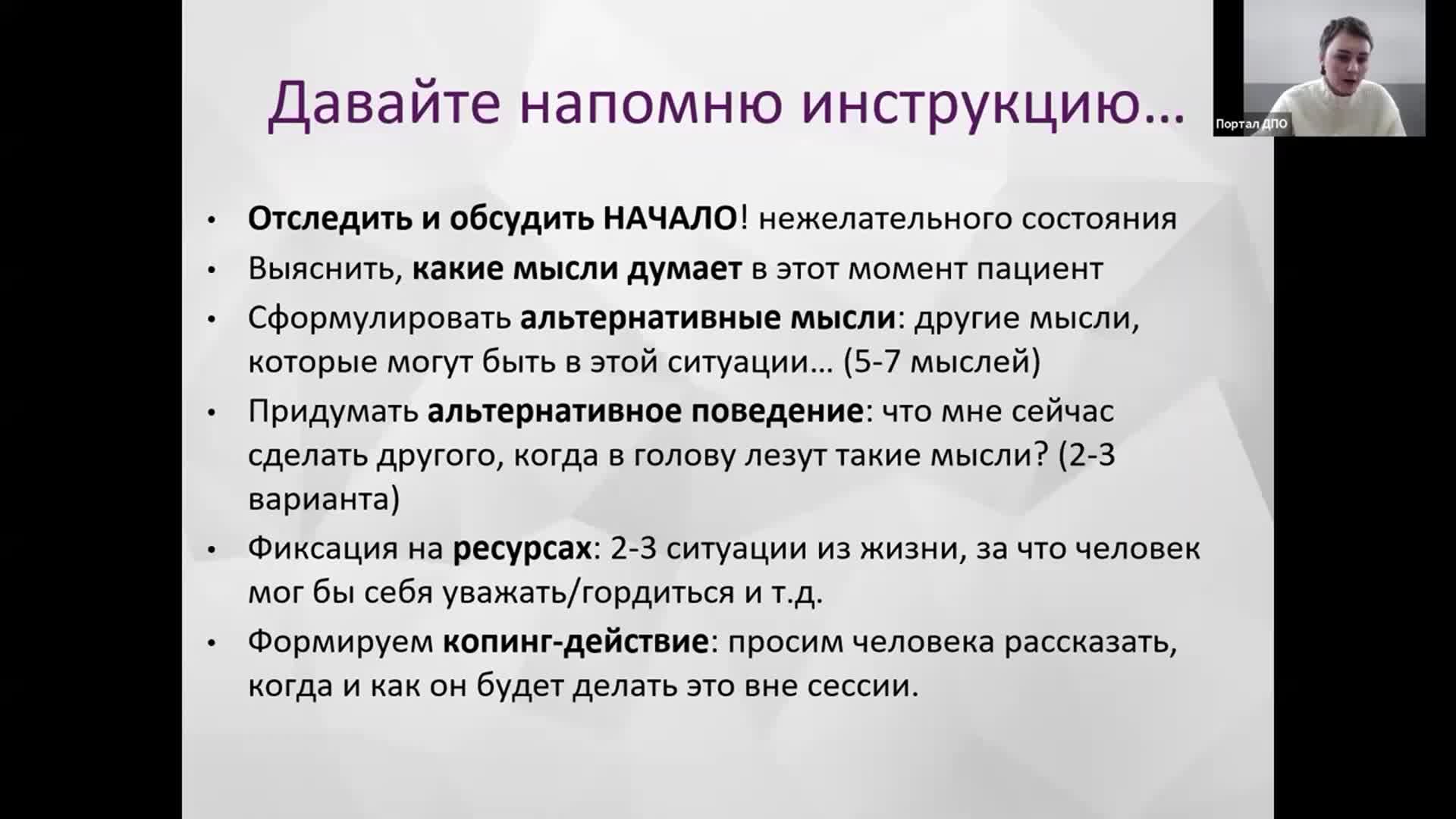 Давайте напомню инструкцию…

Портал ДПО

• Отследить и обсудить НАЧАЛО! нежелательного состояния
• Выяснить, какие мысли думает в этот момент пациент
• Сформулировать альтернативные мысли: другие мысли, которые могут быть в этой ситуации… (5-7 мыслей)
• Придумать альтернативное поведение: что мне сейчас сделать другого, когда в голову лезут такие мысли? (2-3 варианта)
• Фиксация на ресурсах: 2-3 ситуации из жизни, за что человек мог бы себя уважать/гордиться и т.д.
• Формируем копинг-действие: просим человека рассказать, когда и как он будет делать это вне сессии.